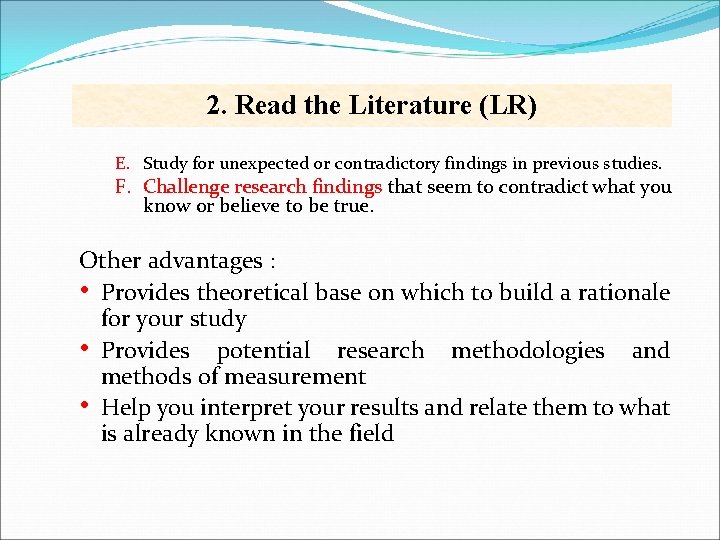 2. Read the Literature (LR)

E. Study for unexpected or contradictory findings in previous studies.
F. Challenge research findings that seem to contradict what you know or believe to be true.

Other advantages :
• Provides theoretical base on which to build a rationale for your study
• Provides potential research methodologies and methods of measurement
• Help you interpret your results and relate them to what is already known in the field